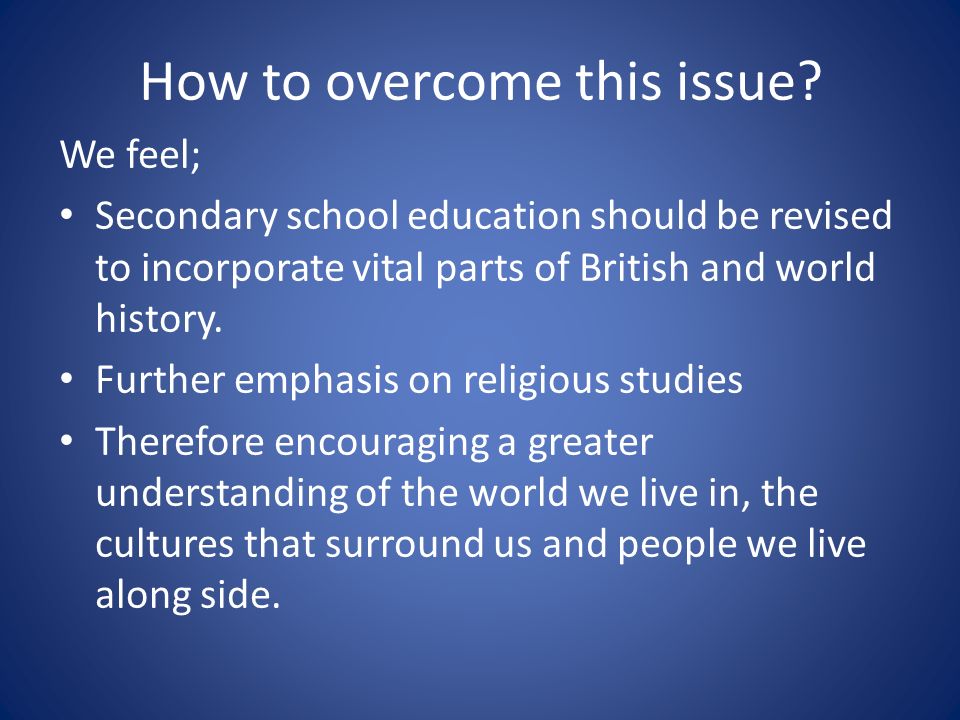 How to overcome this issue?

We feel;

• Secondary school education should be revised to incorporate vital parts of British and world history.
• Further emphasis on religious studies
• Therefore encouraging a greater understanding of the world we live in, the cultures that surround us and people we live along side.